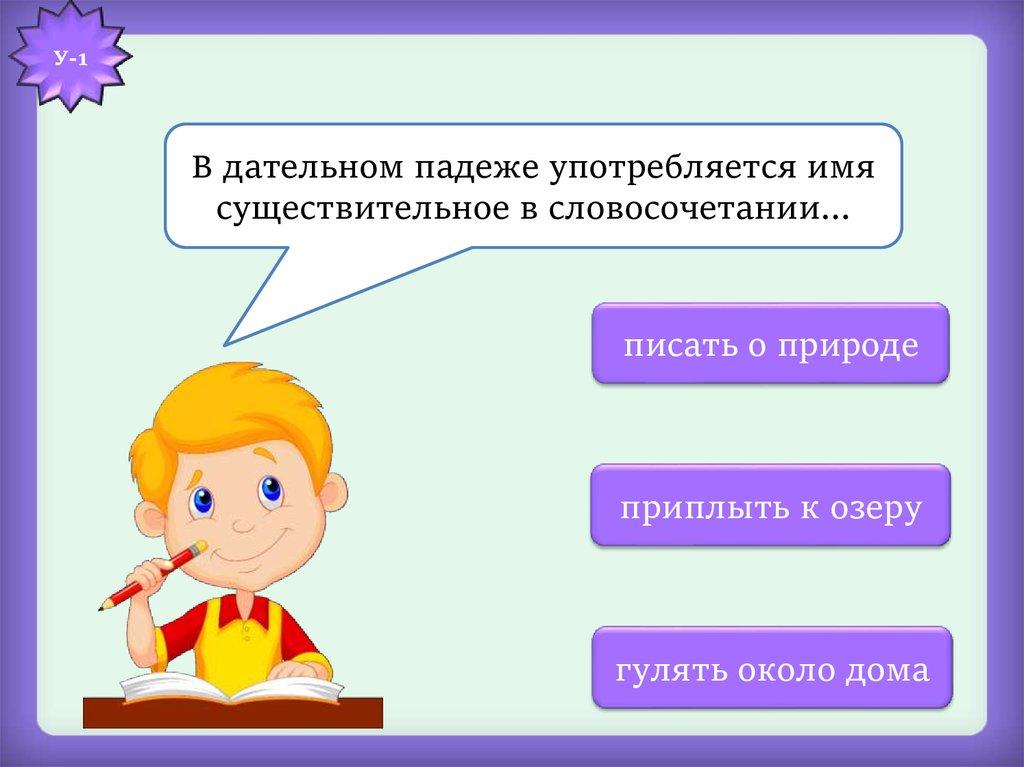 У-1

В дательном падеже употребляется имя существительное в словосочетании…

писать о природе

приплыть к озеру

гулять около дома